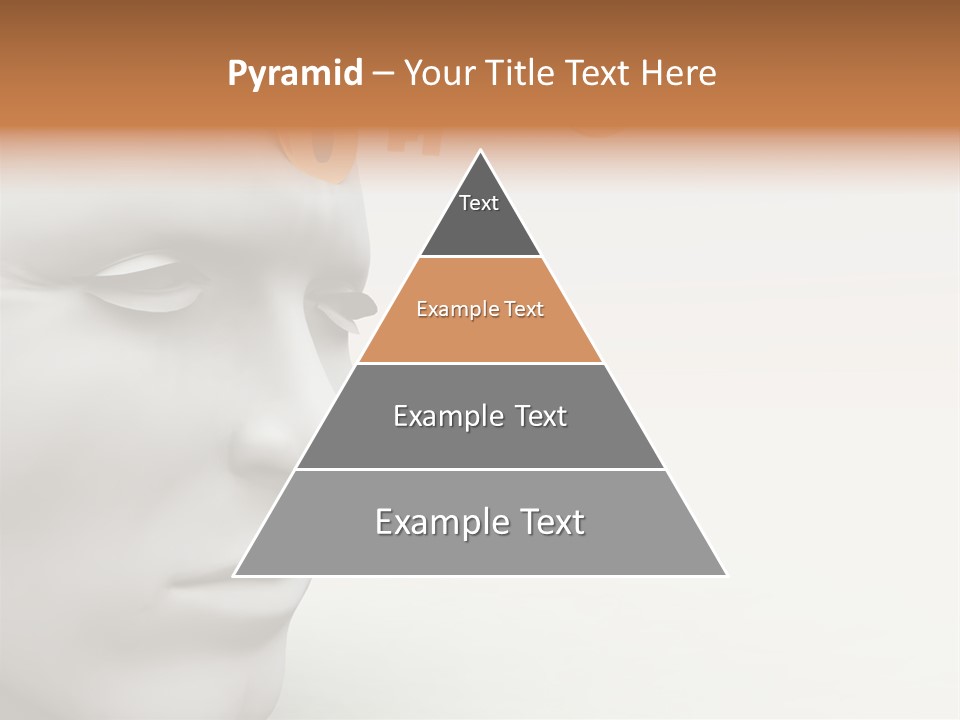 Pyramid – Your Title Text Here

Text

Example Text

Example Text

Example Text